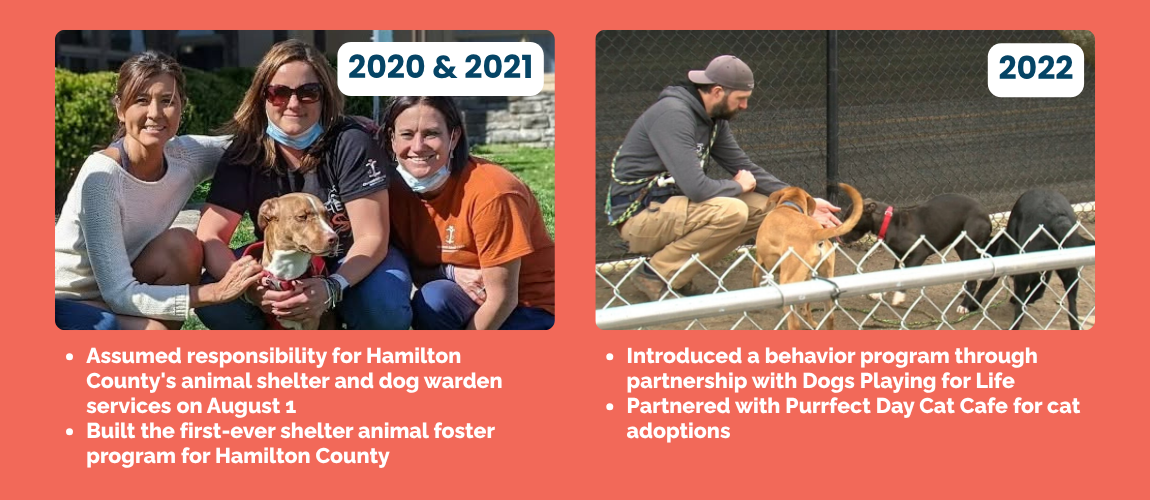 2020 & 2021

- Assumed responsibility for Hamilton County's animal shelter and dog warden services on August 1
- Built the first-ever shelter animal foster program for Hamilton County

2022

- Introduced a behavior program through partnership with Dogs Playing for Life
- Partnered with Purrfect Day Cat Cafe for cat adoptions